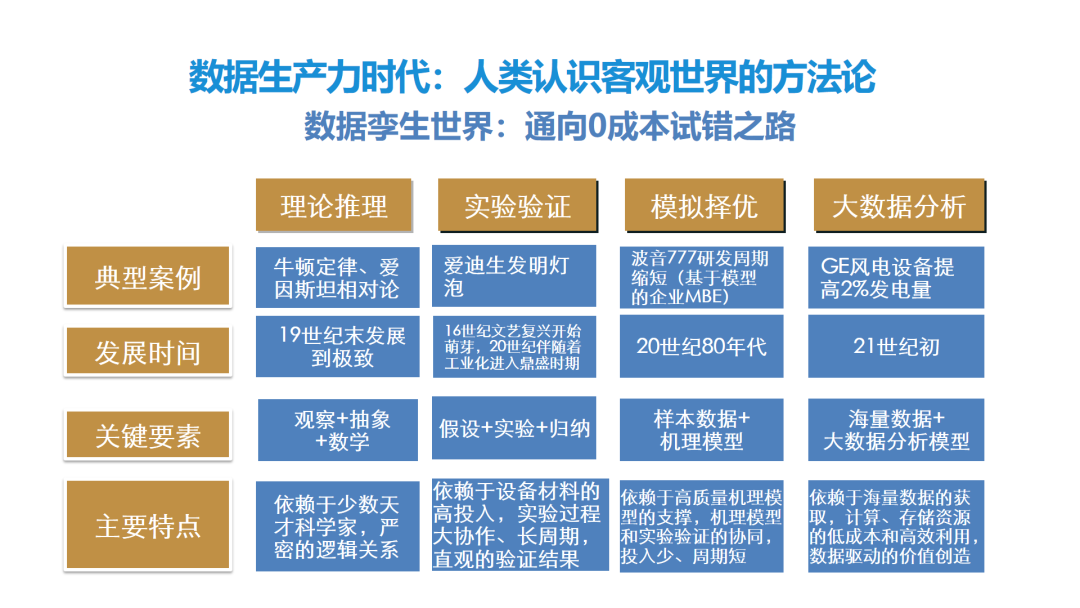 数据生产力时代：人类认识客观世界的方法论
数据孪生世界：通向0成本试错之路

| | 理论推理 | 实验验证 | 模拟择优 | 大数据分析 |
|---|---|---|---|---|
| 典型案例 | 牛顿定律、爱因斯坦相对论 | 爱迪生发明灯泡 | 波音777研发周期缩短（基于模型的企业MBE） | GE风电设备提高2%发电量 |
| 发展时间 | 19世纪末发展到极致 | 16世纪文艺复兴开始萌芽，20世纪伴随着工业化进入鼎盛时期 | 20世纪80年代 | 21世纪初 |
| 关键要素 | 观察+抽象+数学 | 假设+实验+归纳 | 样本数据+机理模型 | 海量数据+大数据分析模型 |
| 主要特点 | 依赖于少数天才科学家，严密的逻辑关系 | 依赖于设备材料的高投入，实验过程大协作、长周期，直观的验证结果 | 依赖于高质量机理模型的支撑，机理模型和实验验证的协同，投入少、周期短 | 依赖于海量数据的获取，计算、存储资源的低成本和高效利用，数据驱动的价值创造 |